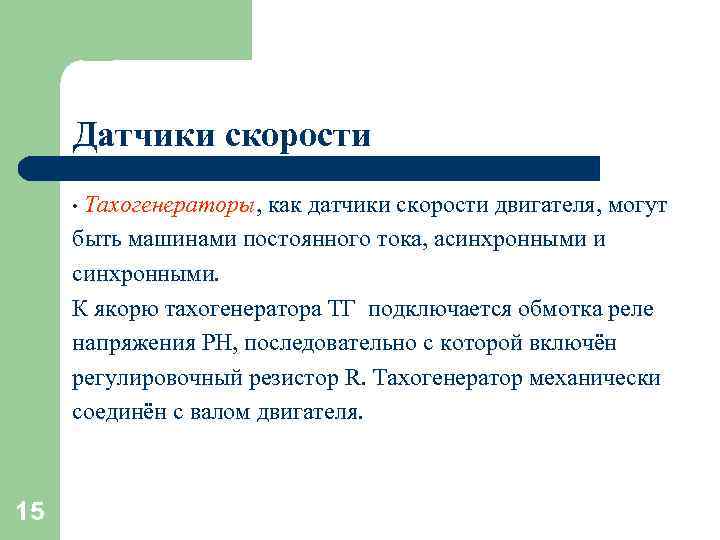 Датчики скорости

• Тахогенераторы, как датчики скорости двигателя, могут быть машинами постоянного тока, асинхронными и синхронными.
К якорю тахогенератора ТГ подключается обмотка реле напряжения РН, последовательно с которой включён регулировочный резистор R. Тахогенератор механически соединён с валом двигателя.

15